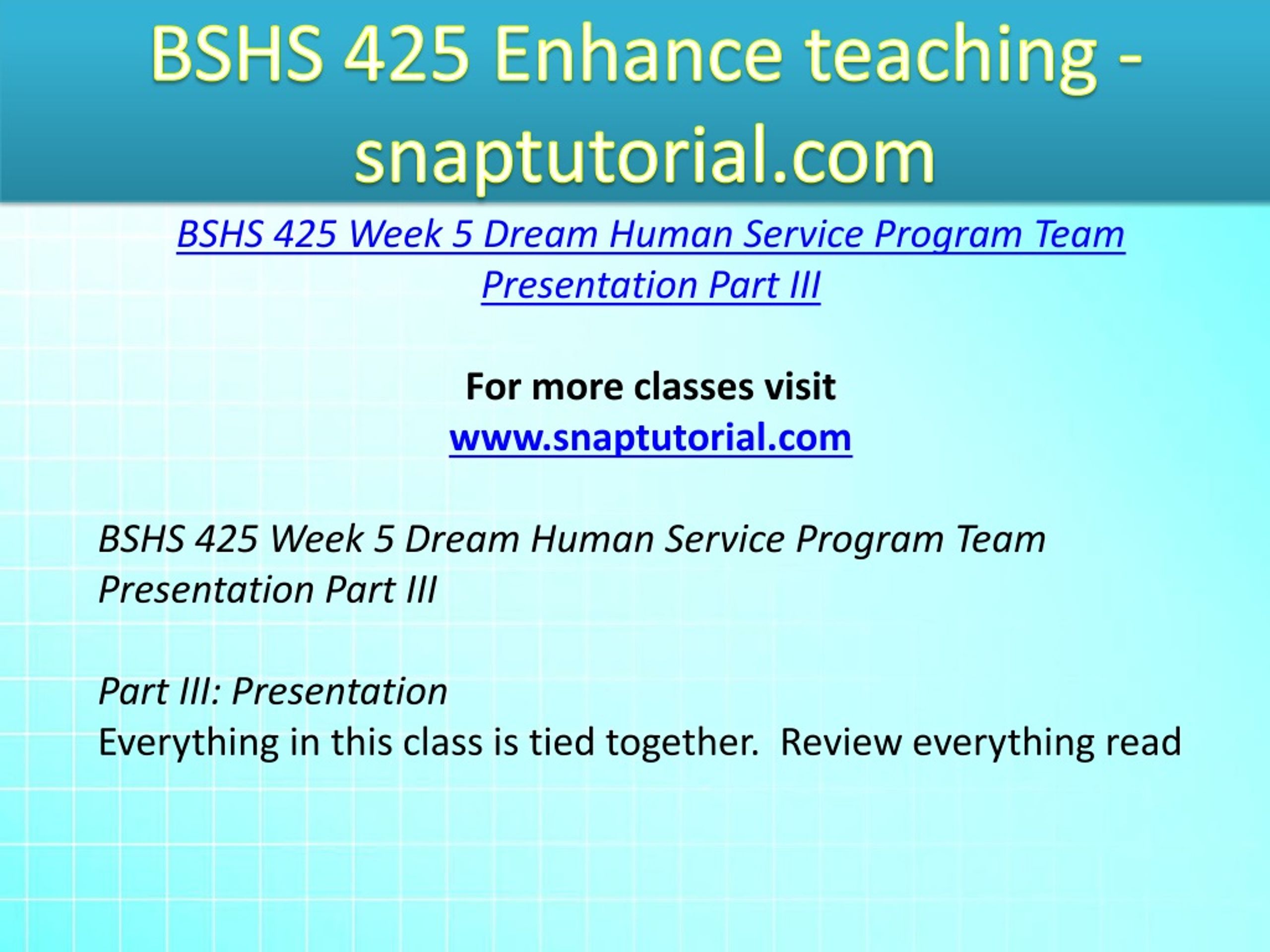 BSHS 425 Enhance teaching - snaptutorial.com

BSHS 425 Week 5 Dream Human Service Program Team Presentation Part III

For more classes visit
www.snaptutorial.com

BSHS 425 Week 5 Dream Human Service Program Team Presentation Part III

Part III: Presentation
Everything in this class is tied together.  Review everything read